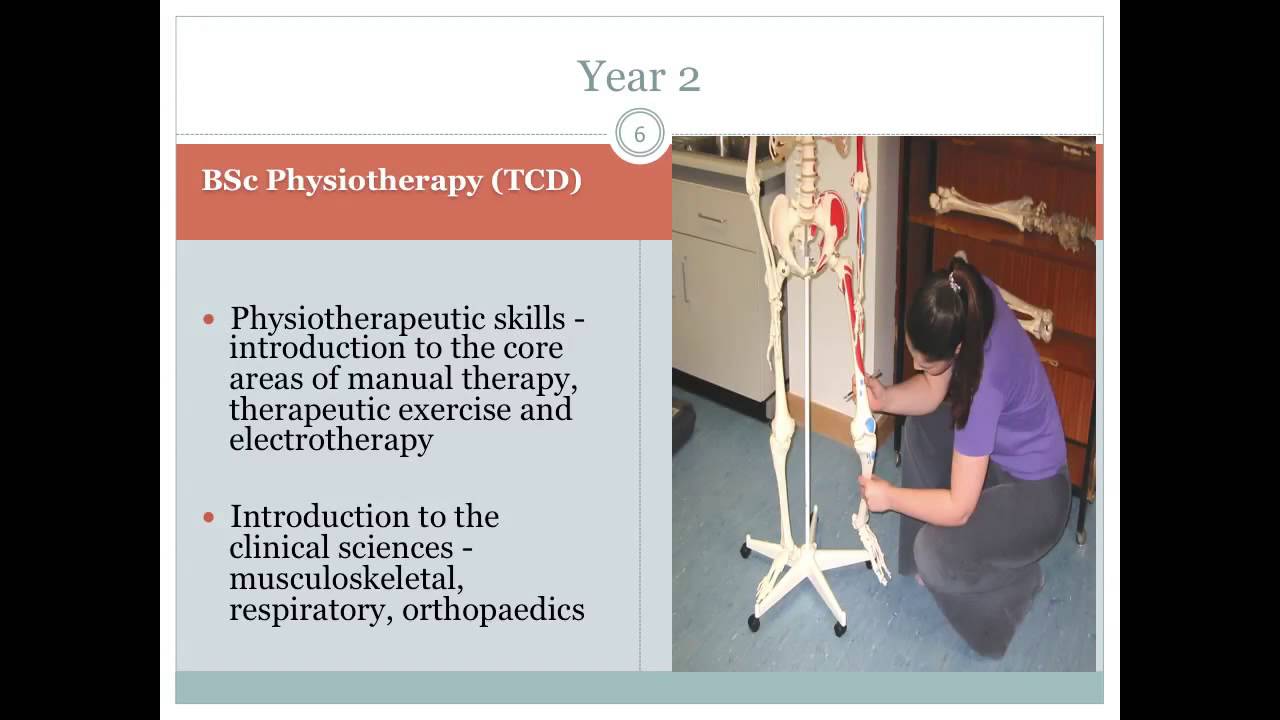 Year 2

6

BSc Physiotherapy (TCD)

• Physiotherapeutic skills - introduction to the core areas of manual therapy, therapeutic exercise and electrotherapy

• Introduction to the clinical sciences - musculoskeletal, respiratory, orthopaedics